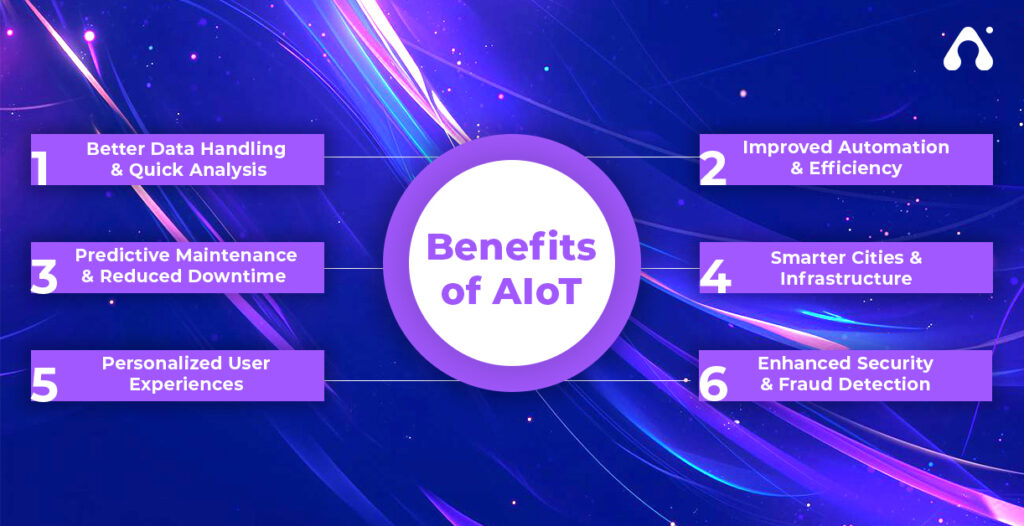 Benefits of AIoT

1 Better Data Handling & Quick Analysis

2 Improved Automation & Efficiency

3 Predictive Maintenance & Reduced Downtime

4 Smarter Cities & Infrastructure

5 Personalized User Experiences

6 Enhanced Security & Fraud Detection